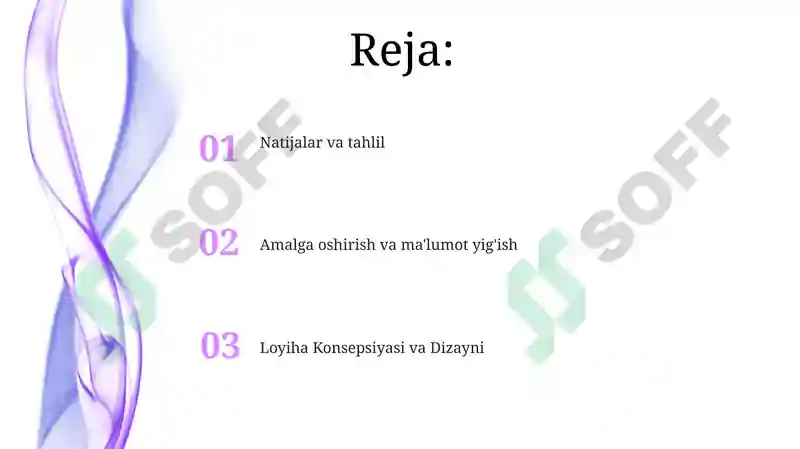 Reja:

01 Natijalar va tahlil

02 Amalga oshirish va ma'lumot yig'ish

03 Loyiha Konsepsiyasi va Dizayni

SOFF

SOFF